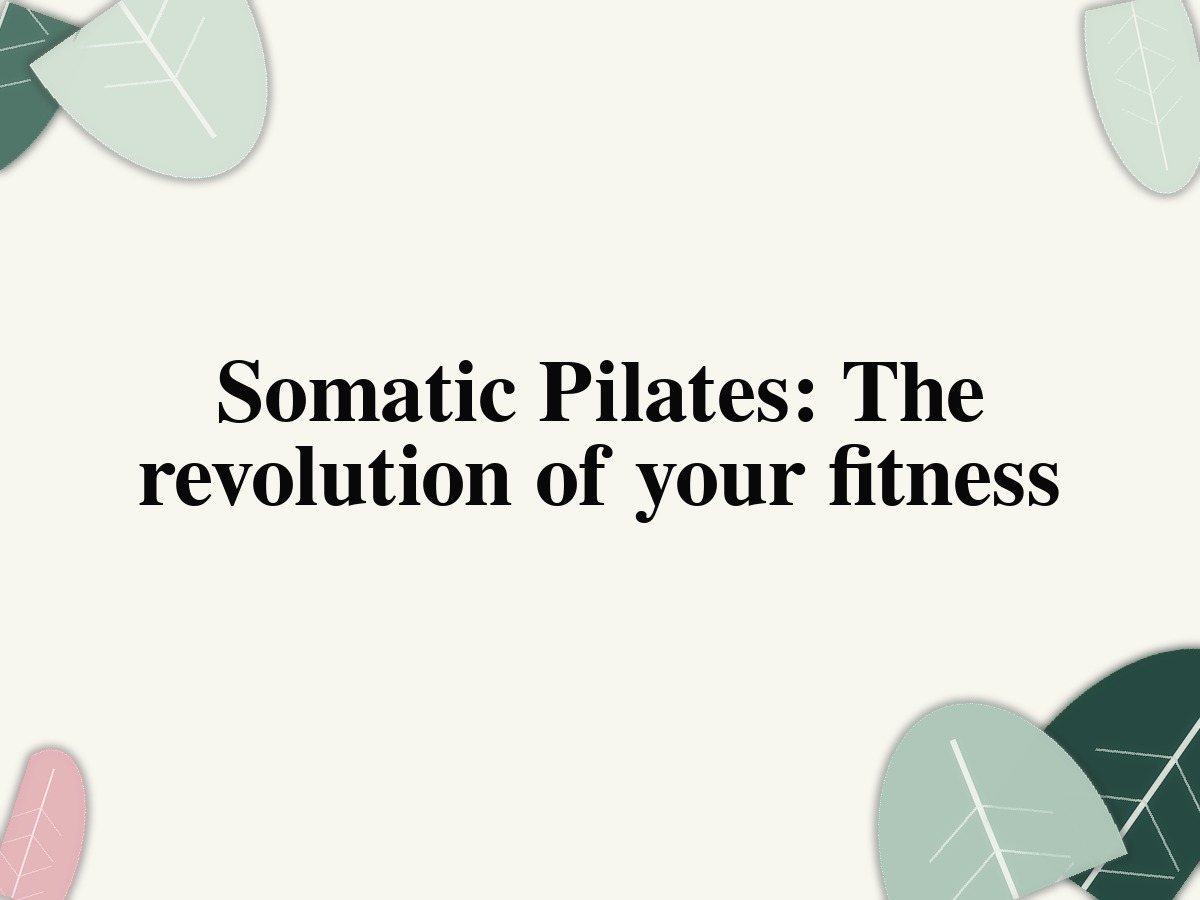 Somatic Pilates: The revolution of your fitness